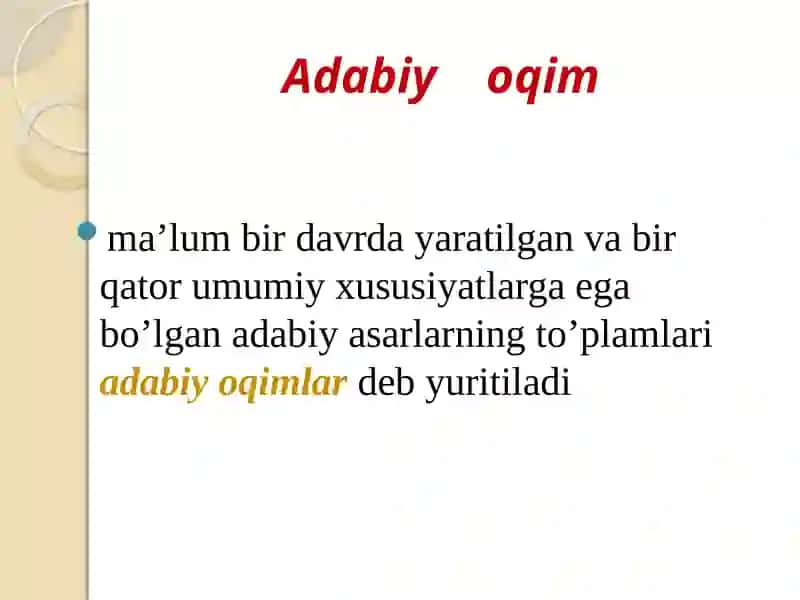 Adabiy oqim

ma’lum bir davrda yaratilgan va bir qator umumiy xususiyatlarga ega bo’lgan adabiy asarlarning to’plamlari adabiy oqimlar deb yuritiladi